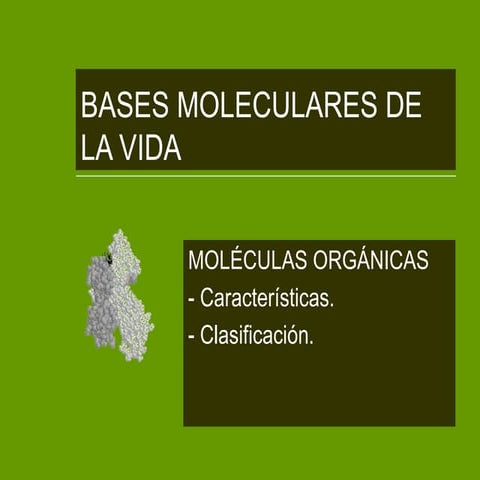 BASES MOLECULARES DE LA VIDA

MOLÉCULAS ORGÁNICAS
- Características.
- Clasificación.